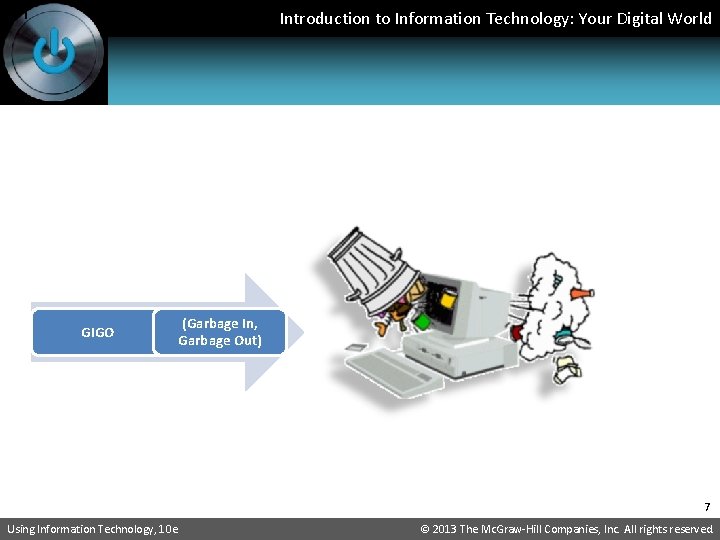 Introduction to Information Technology: Your Digital World

GIGO

(Garbage In, Garbage Out)

7

Using Information Technology, 10e

© 2013 The McGraw-Hill Companies, Inc. All rights reserved.